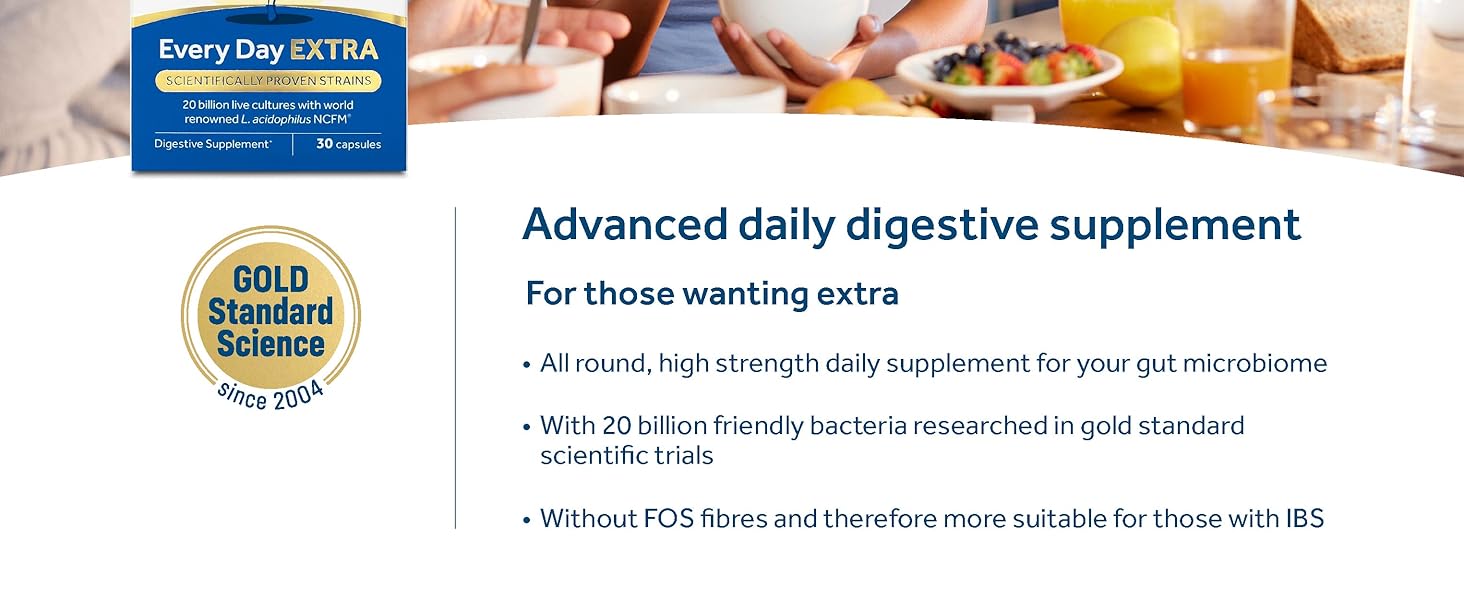 Every Day EXTRA

SCIENTIFICALLY PROVEN STRAINS

20 billion live cultures with world renowned L. acidophilus NCFM®

Digestive Supplement* | 30 capsules

GOLD Standard Science since 2004

Advanced daily digestive supplement

For those wanting extra

• All round, high strength daily supplement for your gut microbiome

• With 20 billion friendly bacteria researched in gold standard scientific trials

• Without FOS fibres and therefore more suitable for those with IBS